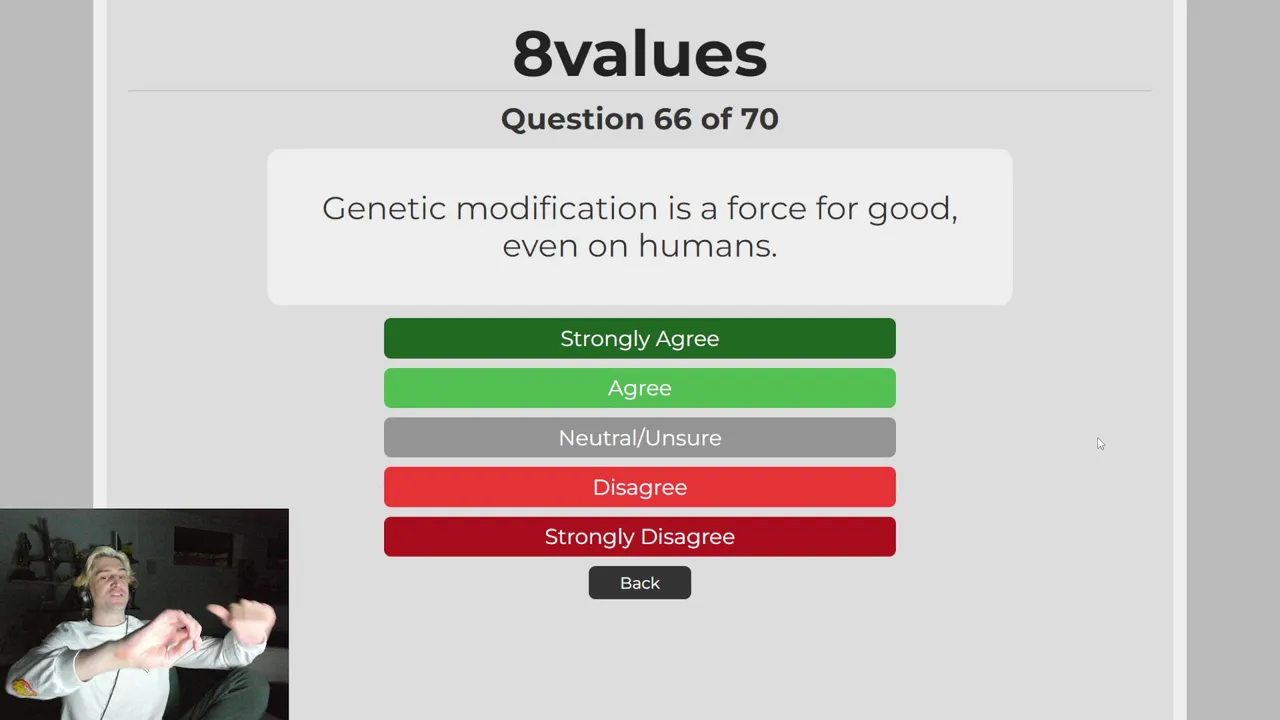 8values

Question 66 of 70

Genetic modification is a force for good, even on humans.

Strongly Agree

Agree

Neutral/Unsure

Disagree

Strongly Disagree

Back